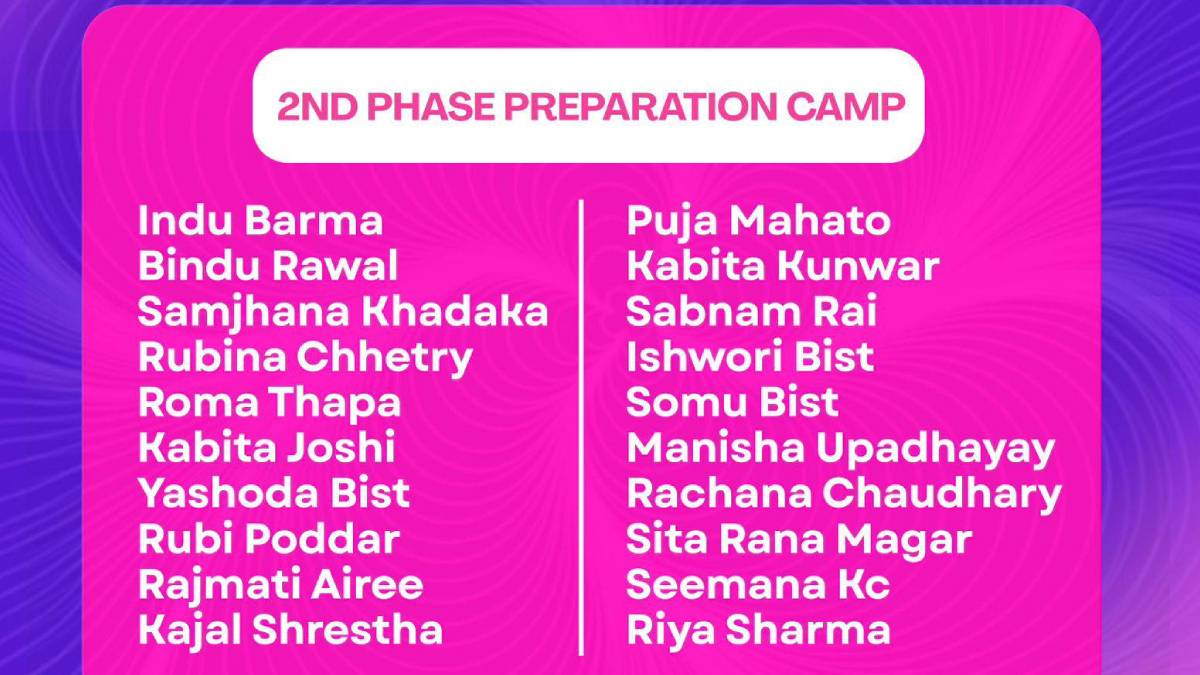 2ND PHASE PREPARATION CAMP

Indu Barma
Bindu Rawal
Samjhana Khadaka
Rubina Chhetry
Roma Thapa
Kabita Joshi
Yashoda Bist
Rubi Poddar
Rajmati Airee
Kajal Shrestha

Puja Mahato
Kabita Kunwar
Sabnam Rai
Ishwori Bist
Somu Bist
Manisha Upadhayay
Rachana Chaudhary
Sita Rana Magar
Seemana Kc
Riya Sharma